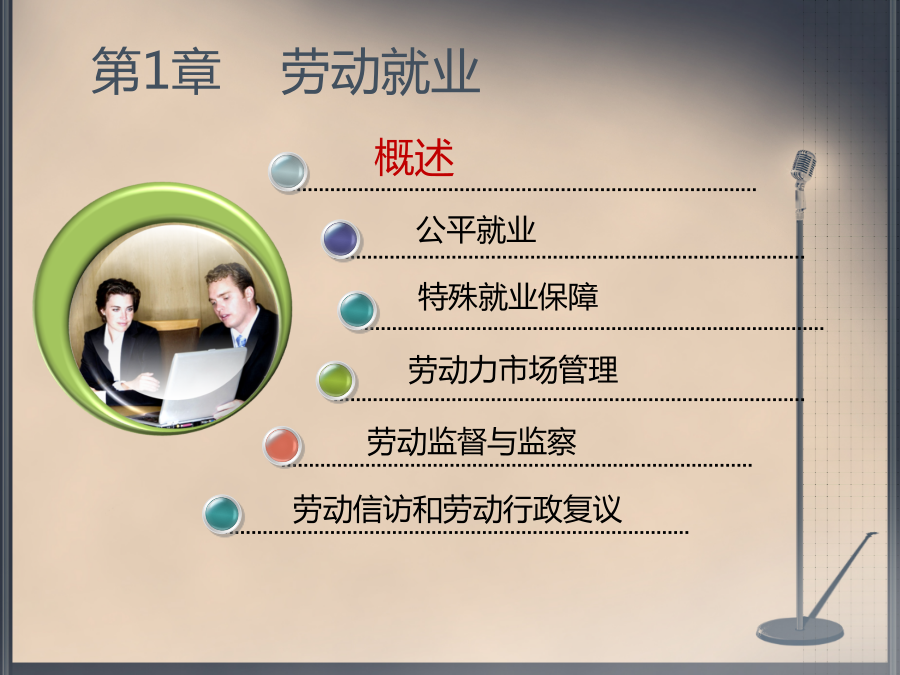 第1章　劳动就业

概述

公平就业

特殊就业保障

劳动力市场管理

劳动监督与监察

劳动信访和劳动行政复议